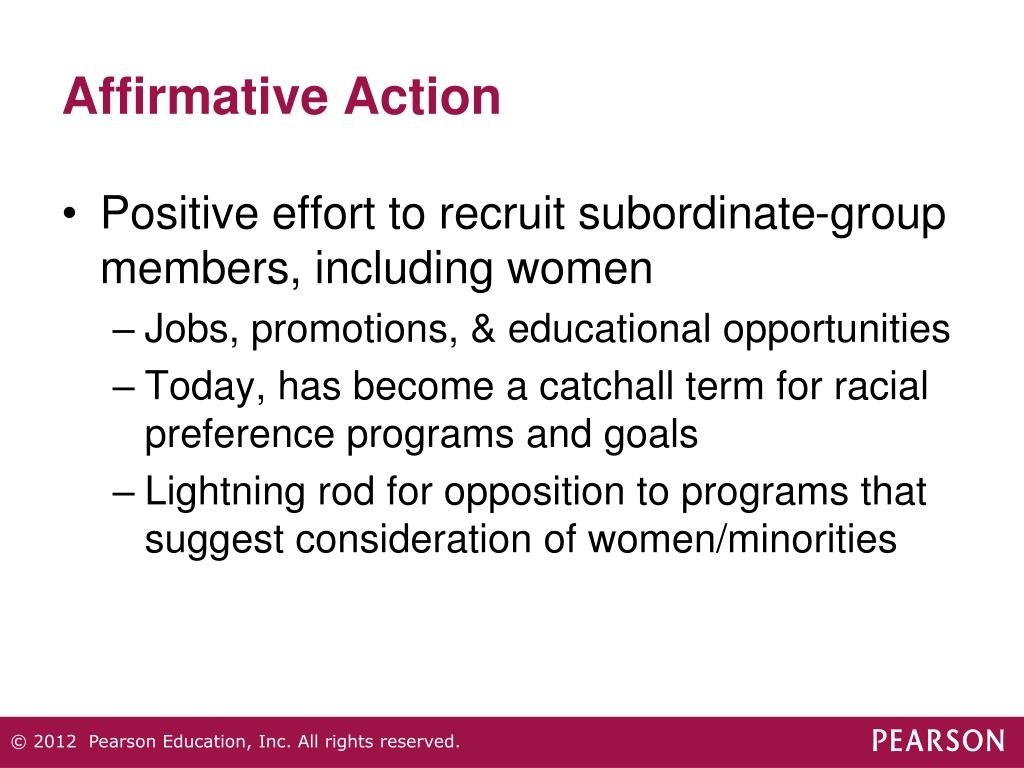 Affirmative Action

• Positive effort to recruit subordinate-group members, including women
– Jobs, promotions, & educational opportunities
– Today, has become a catchall term for racial preference programs and goals
– Lightning rod for opposition to programs that suggest consideration of women/minorities

© 2012 Pearson Education, Inc. All rights reserved.

PEARSON